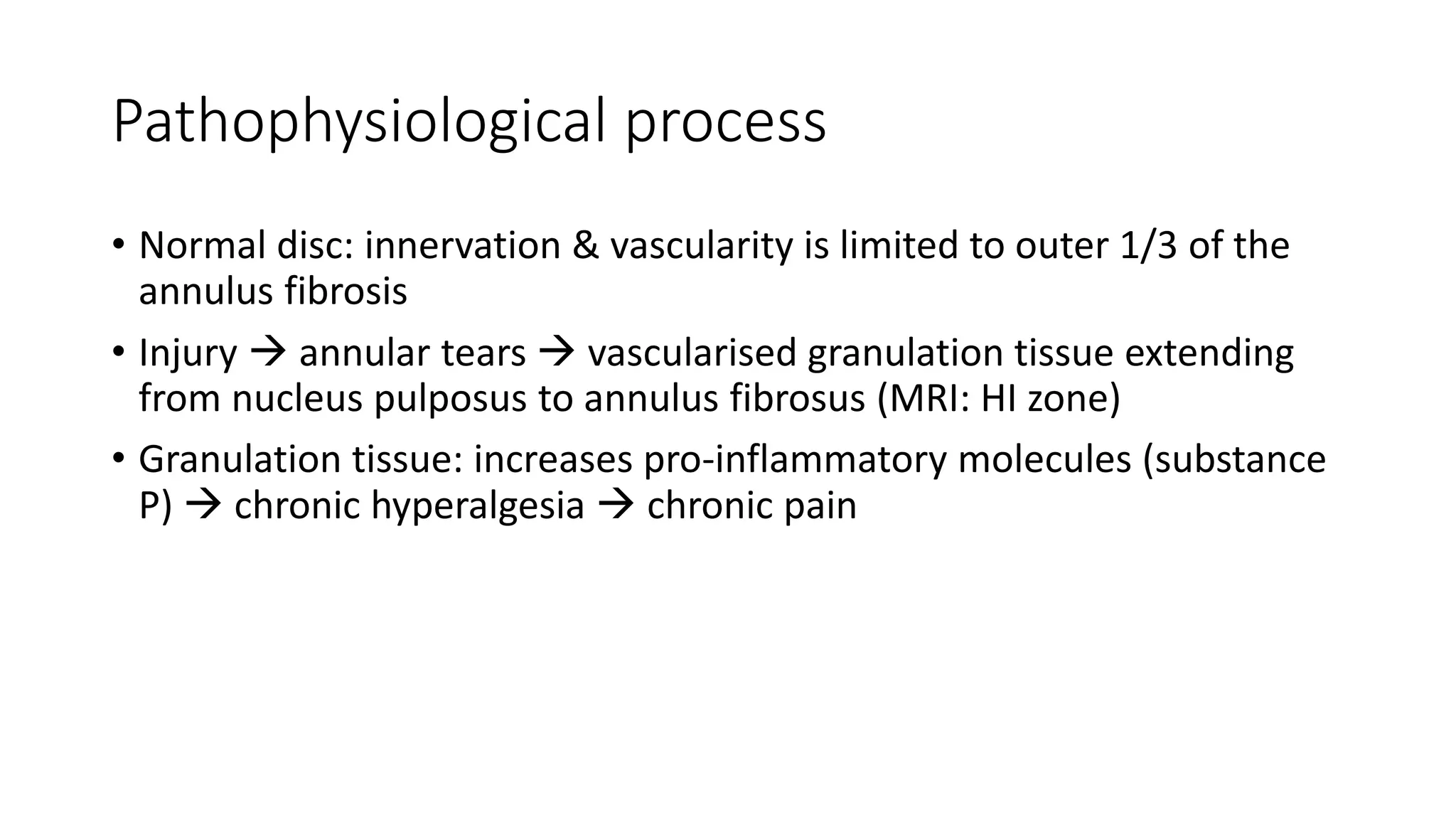 Pathophysiological process

• Normal disc: innervation & vascularity is limited to outer 1/3 of the annulus fibrosis

• Injury → annular tears → vascularised granulation tissue extending from nucleus pulposus to annulus fibrosus (MRI: HI zone)

• Granulation tissue: increases pro-inflammatory molecules (substance P) → chronic hyperalgesia → chronic pain